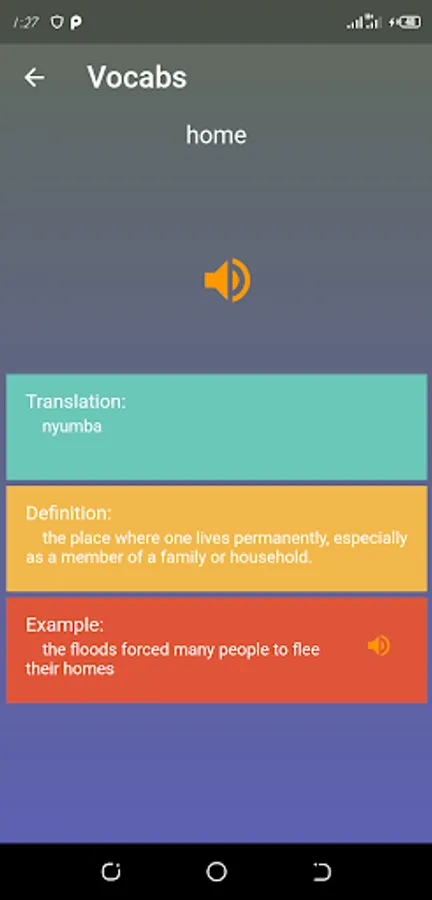 1:27

Vocabs

home

Translation:
nyumba

Definition:
the place where one lives permanently, especially as a member of a family or household.

Example:
the floods forced many people to flee their homes